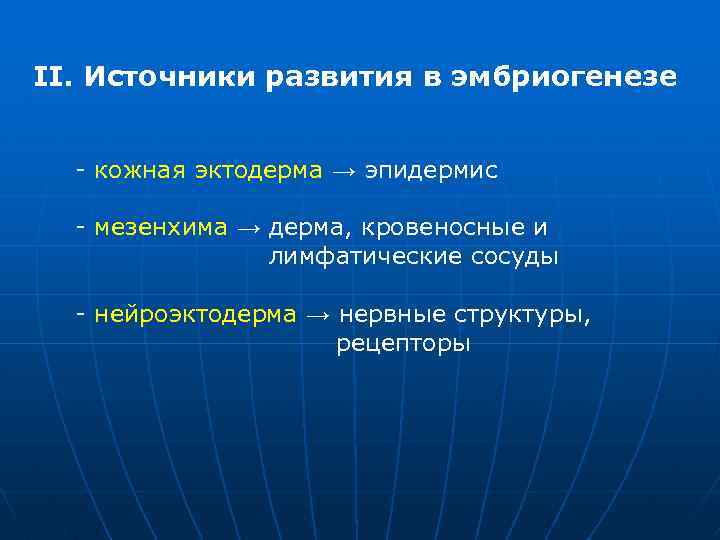 II. Источники развития в эмбриогенезе

- кожная эктодерма → эпидермис

- мезенхима → дерма, кровеносные и лимфатические сосуды

- нейроэктодерма → нервные структуры, рецепторы